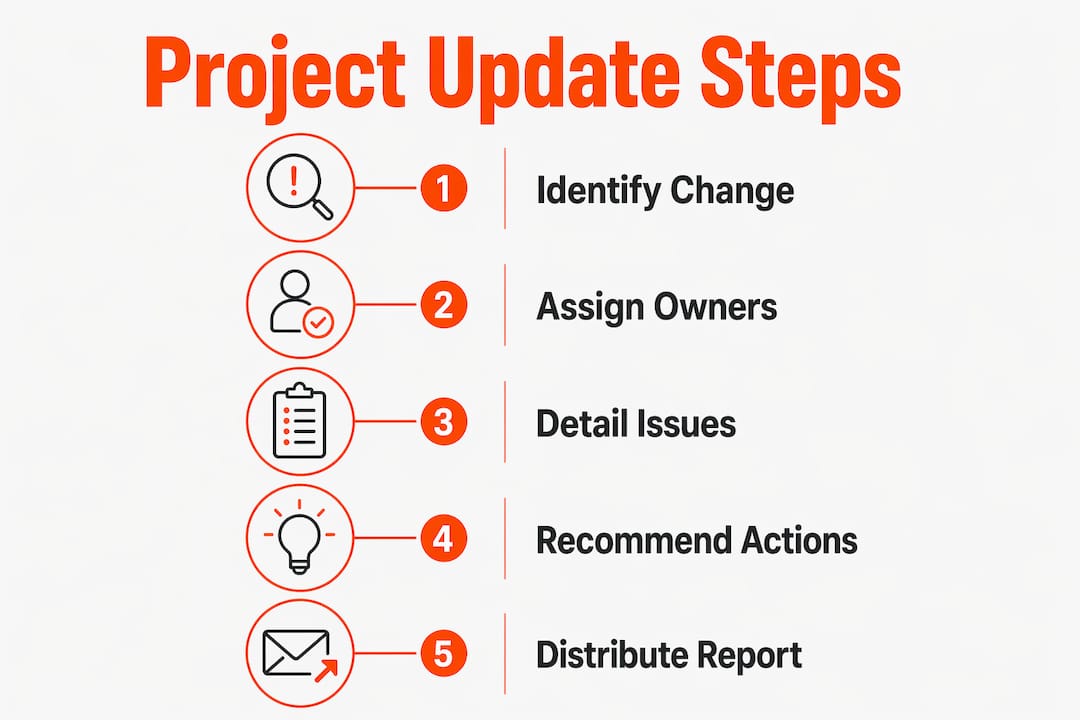 Project Update Steps

1 Identify Change

2 Assign Owners

3 Detail Issues

4 Recommend Actions

5 Distribute Report